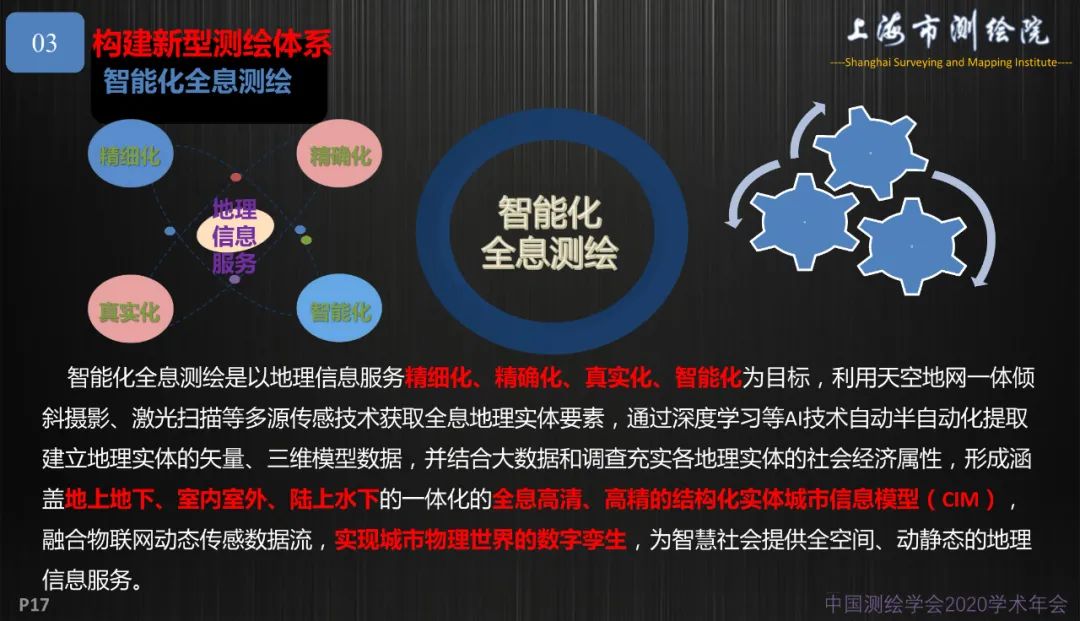 03

构建新型测绘体系

智能化全息测绘

上海市测绘院
----Shanghai Surveying and Mapping Institute----

精细化

精确化

地理信息服务

真实化

智能化

智能化全息测绘

智能化全息测绘是以地理信息服务精细化、精确化、真实化、智能化为目标，利用天空地网一体倾斜摄影、激光扫描等多源传感技术获取全息地理实体要素，通过深度学习等AI技术自动半自动化提取建立地理实体的矢量、三维模型数据，并结合大数据和调查充实各地理实体的社会经济属性，形成涵盖地上地下、室内室外、陆上水下的一体化的全息高清、高精的结构化实体城市信息模型（CIM），融合物联网动态传感数据流，实现城市物理世界的数字孪生，为智慧社会提供全空间、动静态的地理信息服务。

P17

中国测绘学会2020学术年会